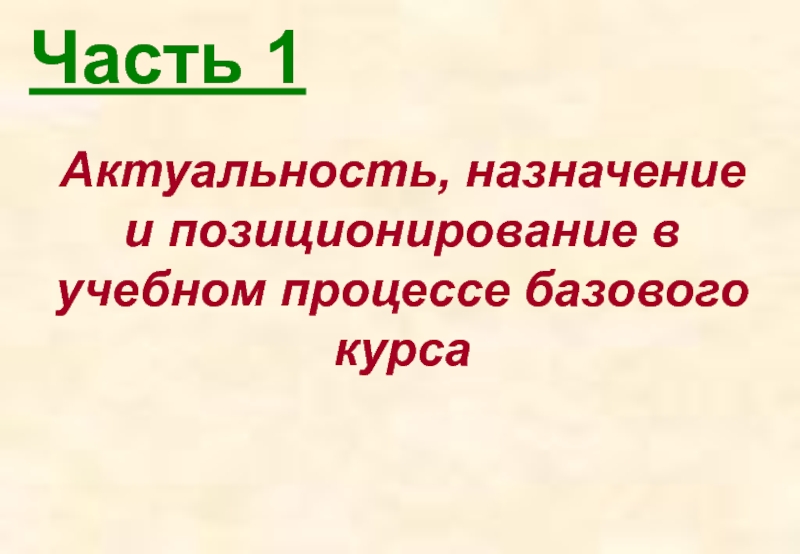 Часть 1

Актуальность, назначение и позиционирование в учебном процессе базового курса